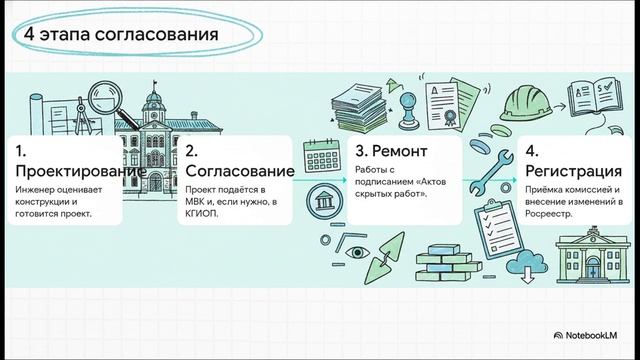 4 этапа согласования

1. Проектирование
Инженер оценивает конструкции и готовится проект.

2. Согласование
Проект подаётся в МВК и, если нужно, в КГИОП.

3. Ремонт
Работы с подписанием «Актов скрытых работ».

4. Регистрация
Приёмка комиссией и внесение изменений в Росреестр.

NotebookLM